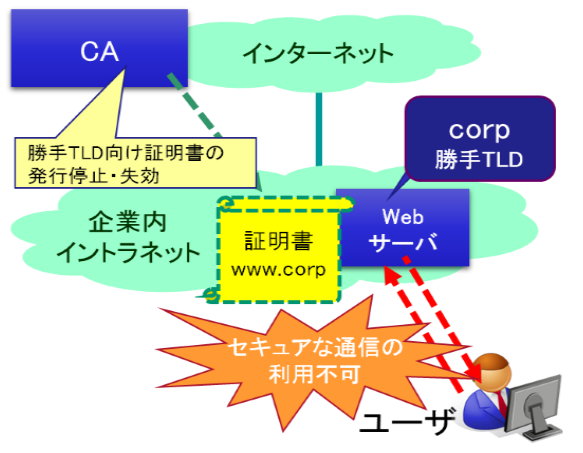 CA

インターネット

勝手TLD向け証明書の発行停止・失効

corp
勝手TLD

企業内
イントラネット

証明書
www.corp

Web
サーバ

セキュアな通信の
利用不可

ユーザ